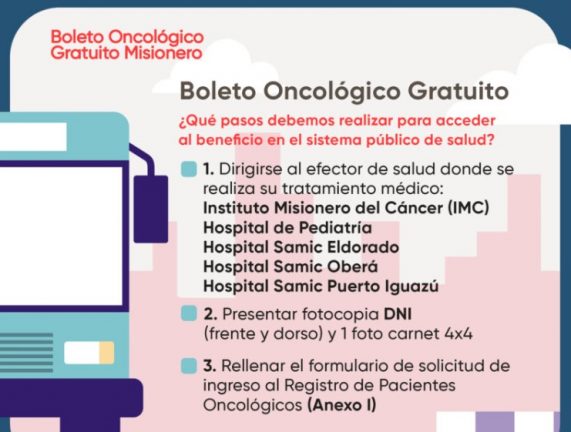 Boleto Oncológico Gratuito Misionero

Boleto Oncológico Gratuito

¿Qué pasos debemos realizar para acceder al beneficio en el sistema público de salud?

1. Dirigirse al efector de salud donde se realiza su tratamiento médico:
Instituto Misionero del Cáncer (IMC)
Hospital de Pediatría
Hospital Samic Eldorado
Hospital Samic Oberá
Hospital Samic Puerto Iguazú

2. Presentar fotocopia DNI (frente y dorso) y 1 foto carnet 4x4

3. Rellenar el formulario de solicitud de ingreso al Registro de Pacientes Oncológicos (Anexo I)